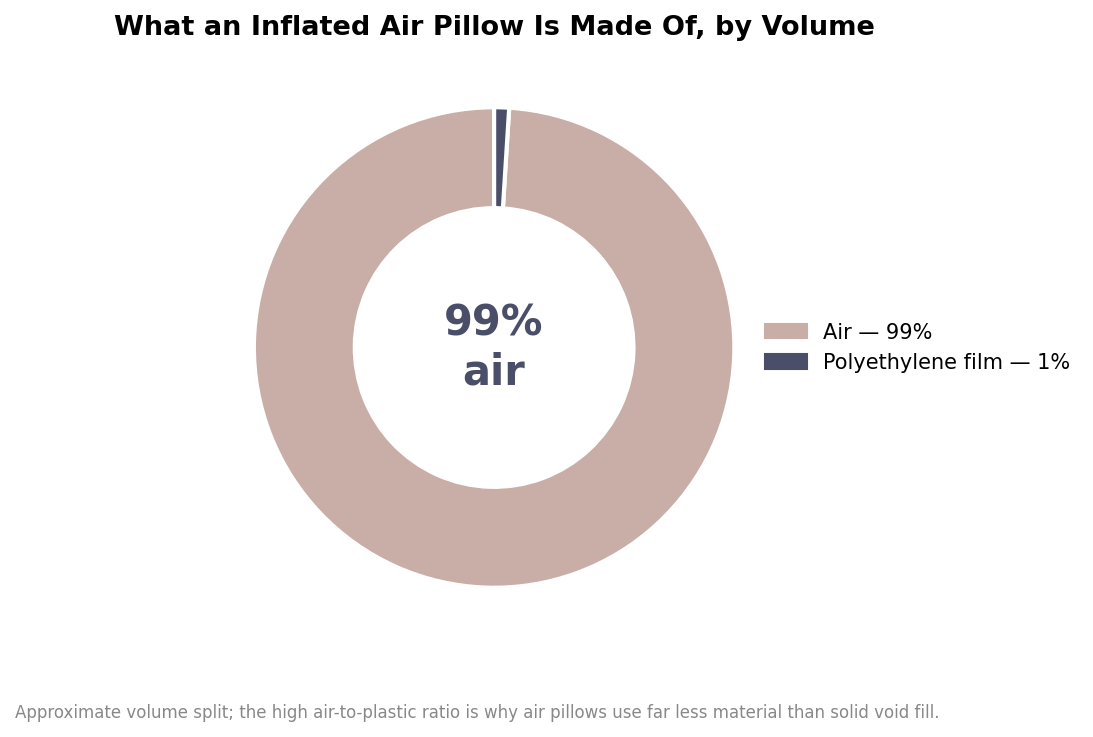 What an Inflated Air Pillow Is Made Of, by Volume

99%
air

Air — 99%
Polyethylene film — 1%

Approximate volume split; the high air-to-plastic ratio is why air pillows use far less material than solid void fill.